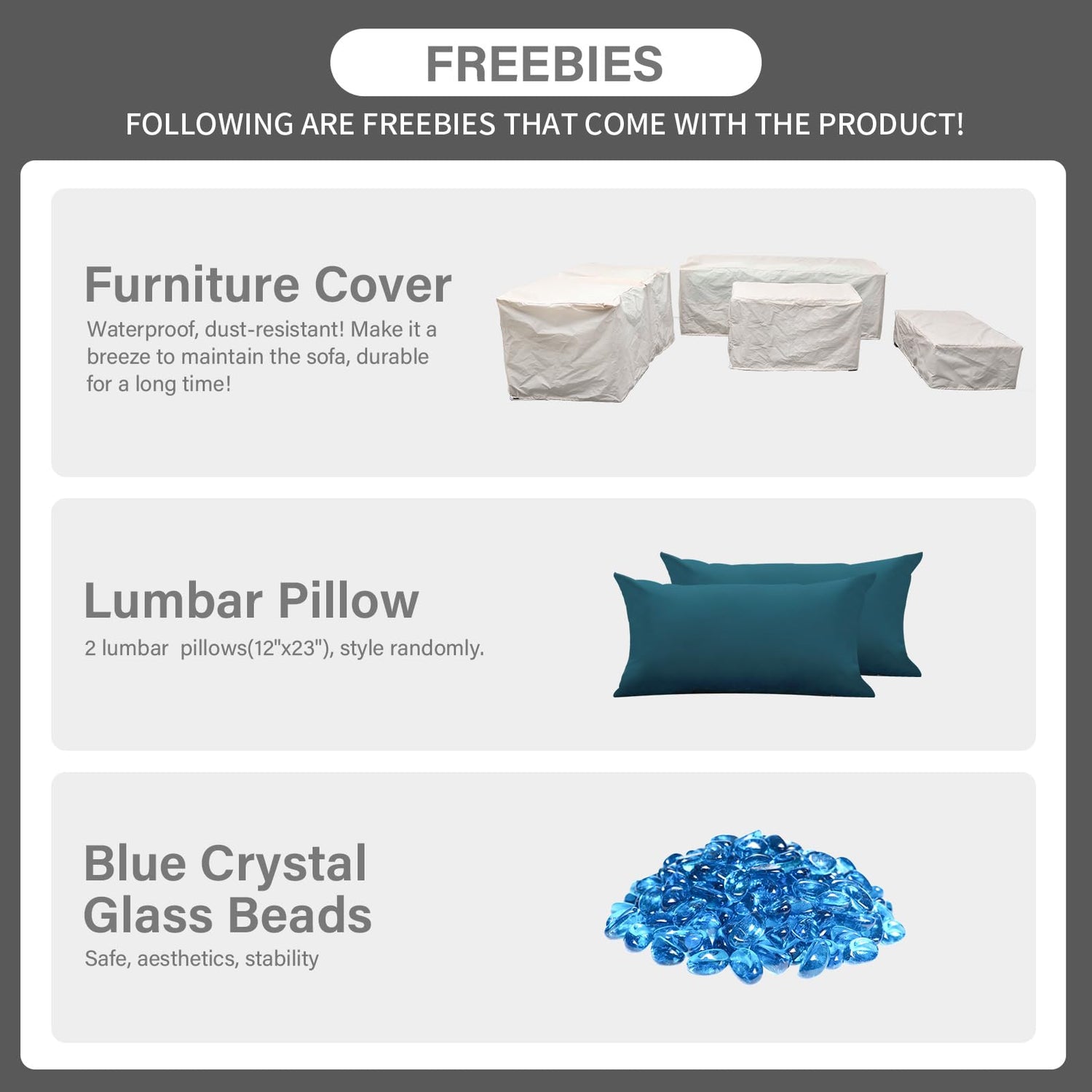 FREEBIES

FOLLOWING ARE FREEBIES THAT COME WITH THE PRODUCT!

Furniture Cover

Waterproof, dust-resistant! Make it a breeze to maintain the sofa, durable for a long time!

Lumbar Pillow

2 lumbar pillows(12"x23"), style randomly.

Blue Crystal Glass Beads

Safe, aesthetics, stability